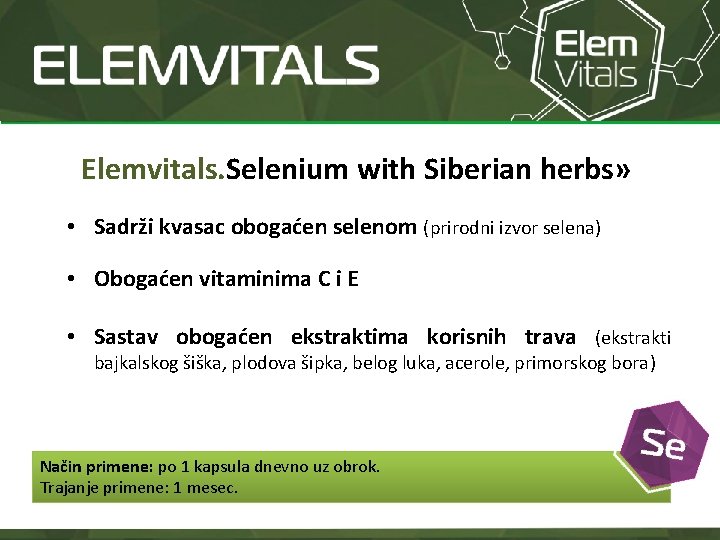 ELEMVITALS

Elem Vitals

Elemvitals.Selenium with Siberian herbs»

• Sadrži kvasac obogaćen selenom (prirodni izvor selena)

• Obogaćen vitaminima C i E

• Sastav obogaćen ekstraktima korisnih trava (ekstrakti bajkalskog šiška, plodova šipka, belog luka, acerole, primorskog bora)

Se

Način primene: po 1 kapsula dnevno uz obrok.
Trajanje primene: 1 mesec.